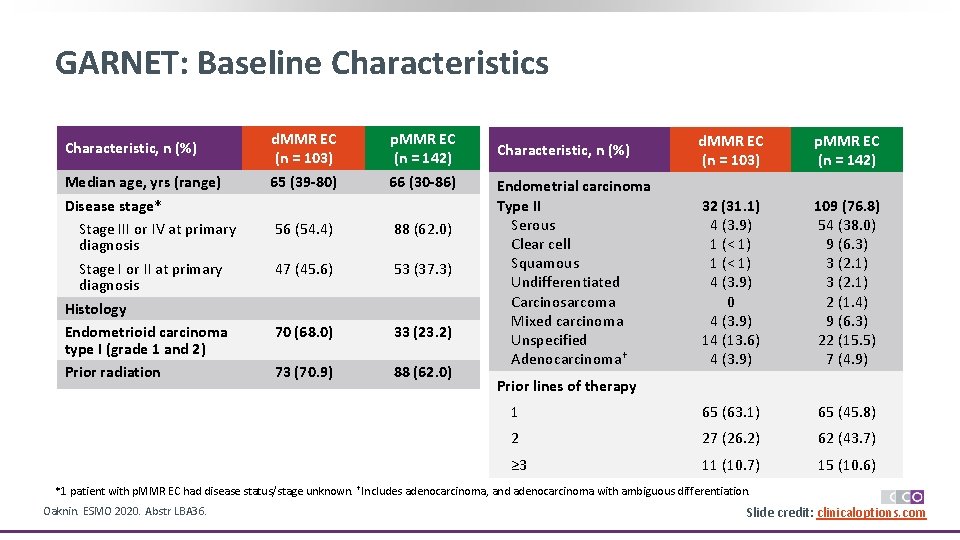 GARNET: Baseline Characteristics

| Characteristic, n (%) | dMMR EC (n = 103) | pMMR EC (n = 142) |
|---|---|---|
| Median age, yrs (range) | 65 (39-80) | 66 (30-86) |
| Disease stage* | | |
| Stage III or IV at primary diagnosis | 56 (54.4) | 88 (62.0) |
| Stage I or II at primary diagnosis | 47 (45.6) | 53 (37.3) |
| Histology | | |
| Endometrioid carcinoma type I (grade 1 and 2) | 70 (68.0) | 33 (23.2) |
| Prior radiation | 73 (70.9) | 88 (62.0) |

| Characteristic, n (%) | dMMR EC (n = 103) | pMMR EC (n = 142) |
|---|---|---|
| Endometrial carcinoma | | |
| Type II | 32 (31.1) | 109 (76.8) |
| Serous | 4 (3.9) | 54 (38.0) |
| Clear cell | 1 (< 1) | 9 (6.3) |
| Squamous | 1 (< 1) | 3 (2.1) |
| Undifferentiated | 4 (3.9) | 3 (2.1) |
| Carcinosarcoma | 0 | 2 (1.4) |
| Mixed carcinoma | 4 (3.9) | 9 (6.3) |
| Unspecified | 14 (13.6) | 22 (15.5) |
| Adenocarcinoma† | 4 (3.9) | 7 (4.9) |
| Prior lines of therapy | | |
| 1 | 65 (63.1) | 65 (45.8) |
| 2 | 27 (26.2) | 62 (43.7) |
| ≥3 | 11 (10.7) | 15 (10.6) |

*1 patient with pMMR EC had disease status/stage unknown. †Includes adenocarcinoma, and adenocarcinoma with ambiguous differentiation.

Oaknin. ESMO 2020. Abstr LBA36.

CCO

Slide credit: clinicaloptions.com